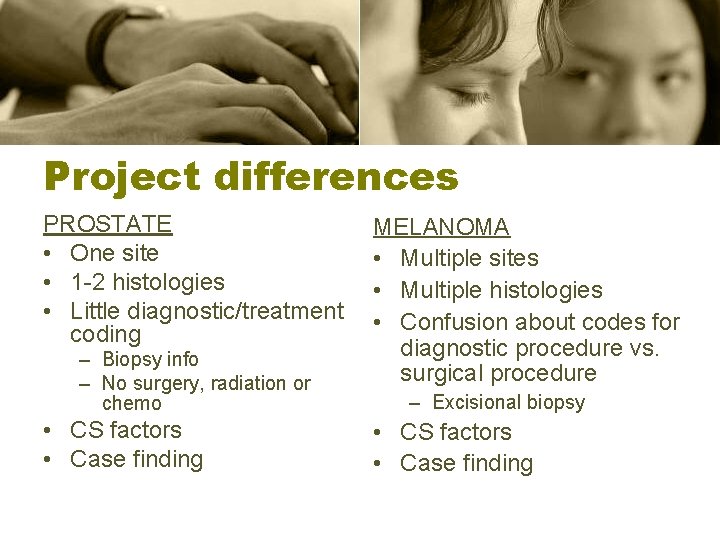 Project differences

PROSTATE
• One site
• 1-2 histologies
• Little diagnostic/treatment coding
– Biopsy info
– No surgery, radiation or chemo
• CS factors
• Case finding

MELANOMA
• Multiple sites
• Multiple histologies
• Confusion about codes for diagnostic procedure vs. surgical procedure
– Excisional biopsy
• CS factors
• Case finding